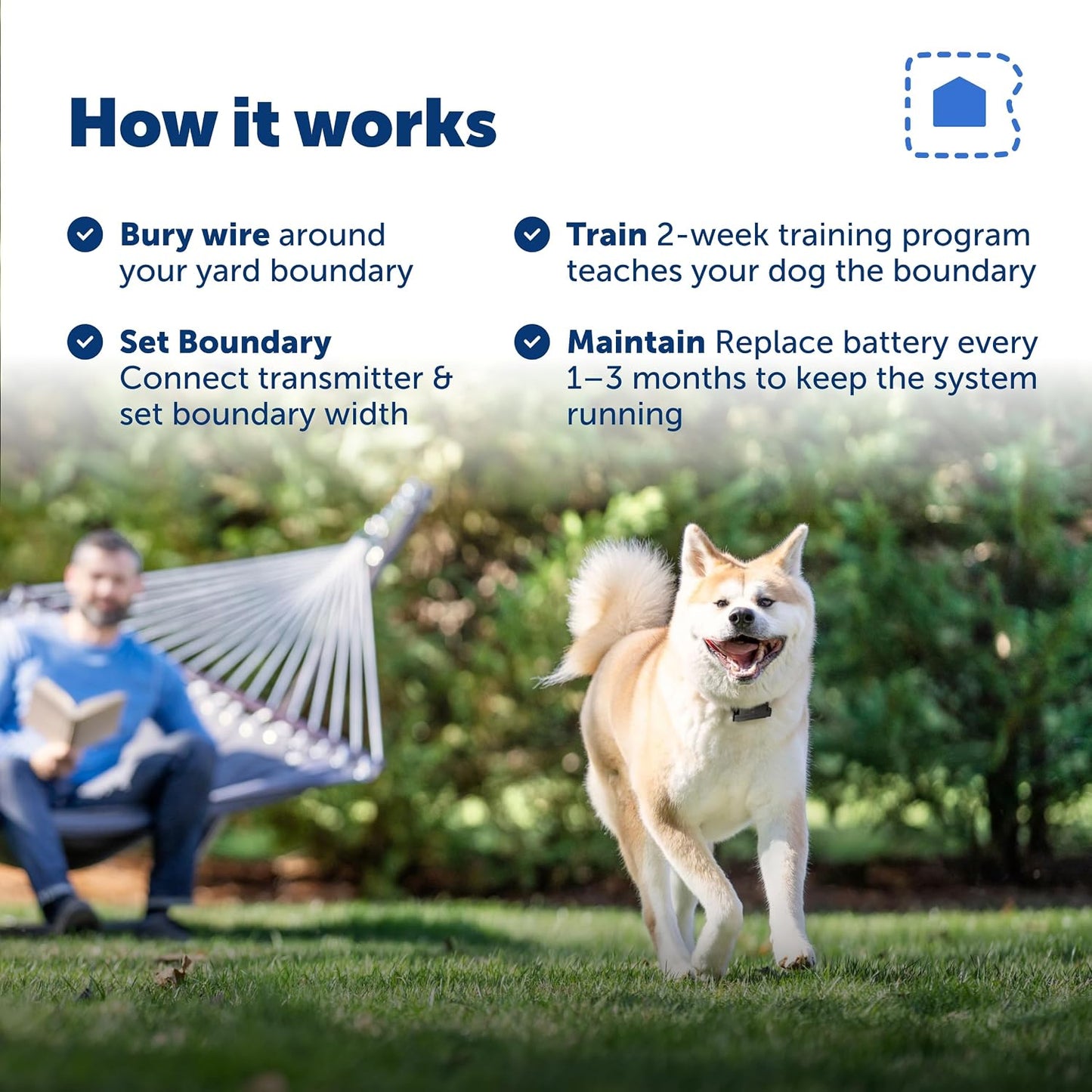 How it works

Bury wire around your yard boundary

Set Boundary Connect transmitter & set boundary width

Train 2-week training program teaches your dog the boundary

Maintain Replace battery every 1–3 months to keep the system running